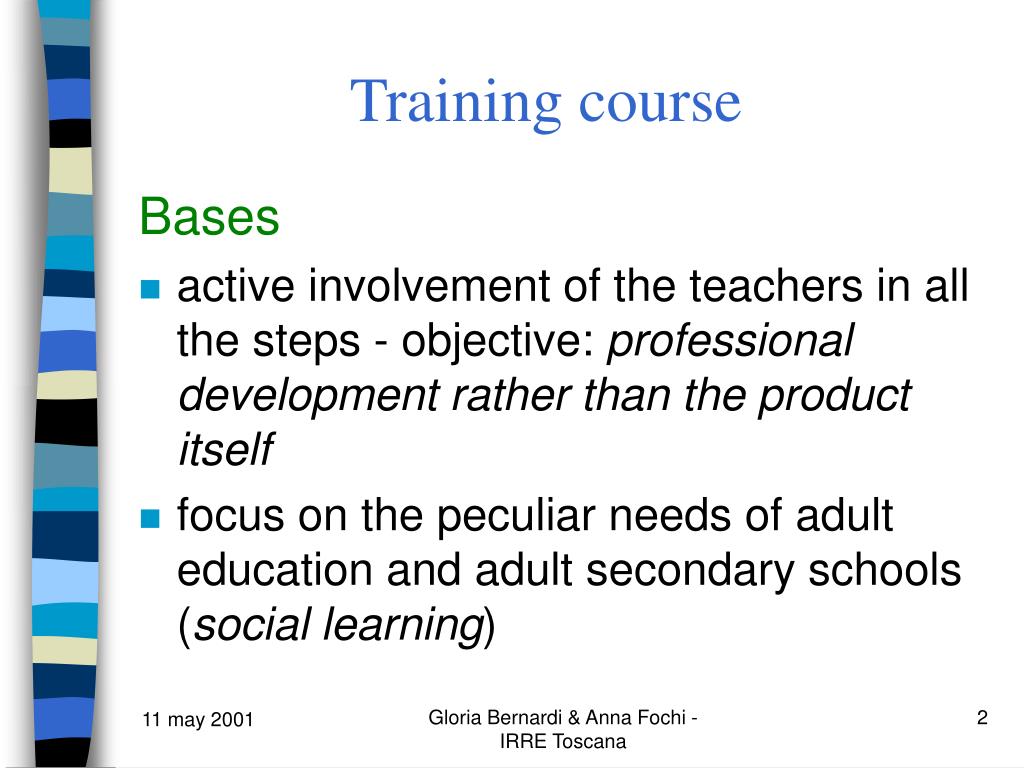 Training course

Bases

active involvement of the teachers in all the steps - objective: professional development rather than the product itself

focus on the peculiar needs of adult education and adult secondary schools (social learning)

11 may 2001

Gloria Bernardi & Anna Fochi - IRRE Toscana

2